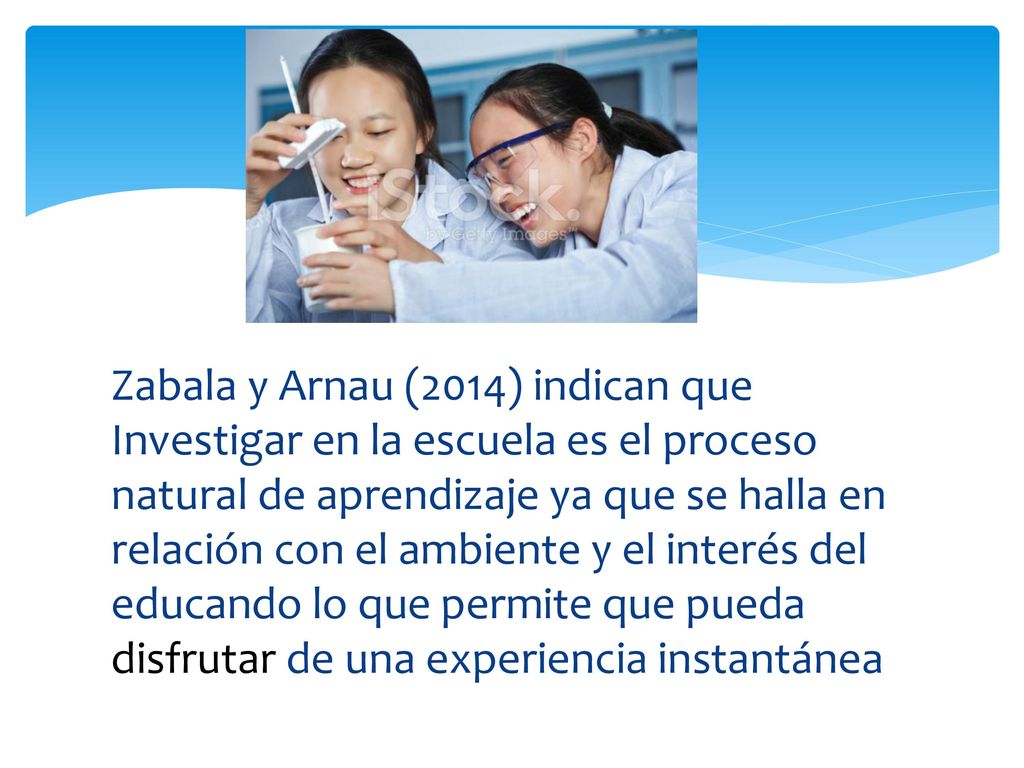 iStock.
by Getty Images

Zabala y Arnau (2014) indican que Investigar en la escuela es el proceso natural de aprendizaje ya que se halla en relación con el ambiente y el interés del educando lo que permite que pueda disfrutar de una experiencia instantánea